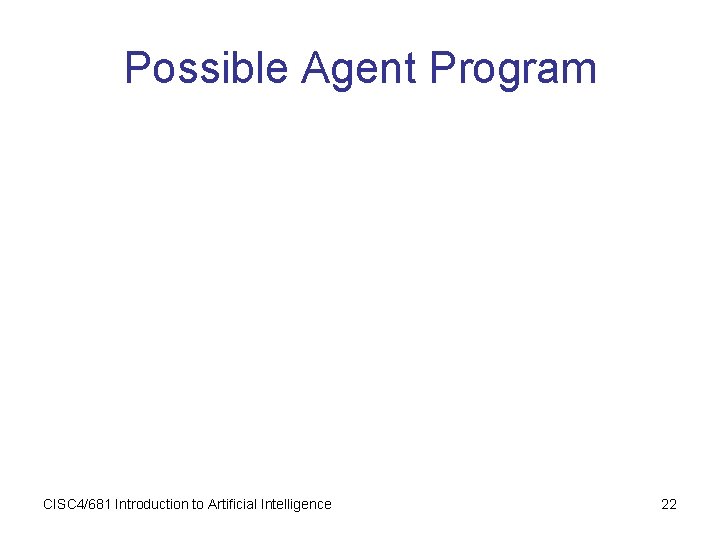 Possible Agent Program

CISC4/681 Introduction to Artificial Intelligence

22